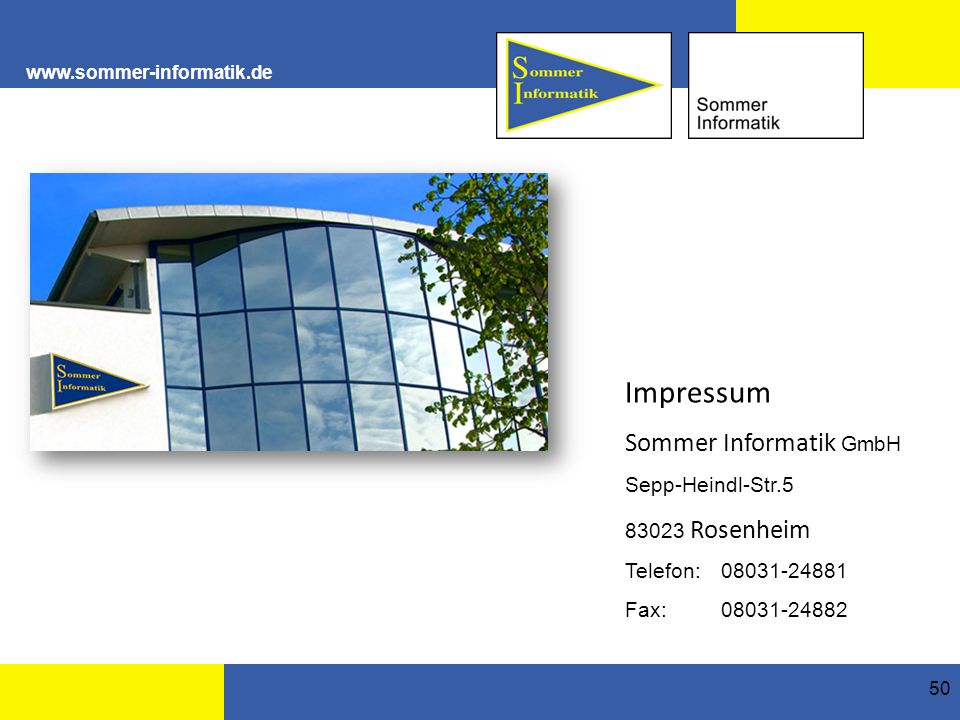 www.sommer-informatik.de

Sommer
Informatik

Sommer
Informatik

Sommer
Informatik

Impressum

Sommer Informatik GmbH

Sepp-Heindl-Str.5

83023 Rosenheim

Telefon: 08031-24881

Fax: 08031-24882

50